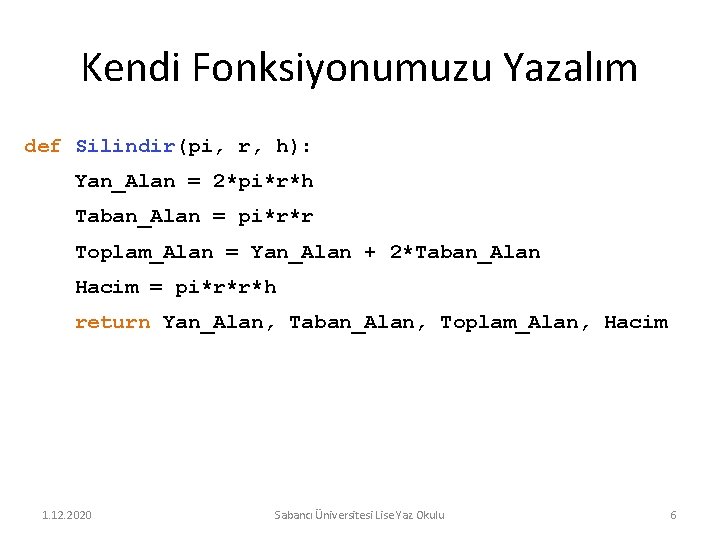 Kendi Fonksiyonumuzu Yazalım

def Silindir(pi, r, h):
    Yan_Alan = 2*pi*r*h
    Taban_Alan = pi*r*r
    Toplam_Alan = Yan_Alan + 2*Taban_Alan
    Hacim = pi*r*r*h
    return Yan_Alan, Taban_Alan, Toplam_Alan, Hacim

1.12.2020

Sabancı Üniversitesi Lise Yaz Okulu

6